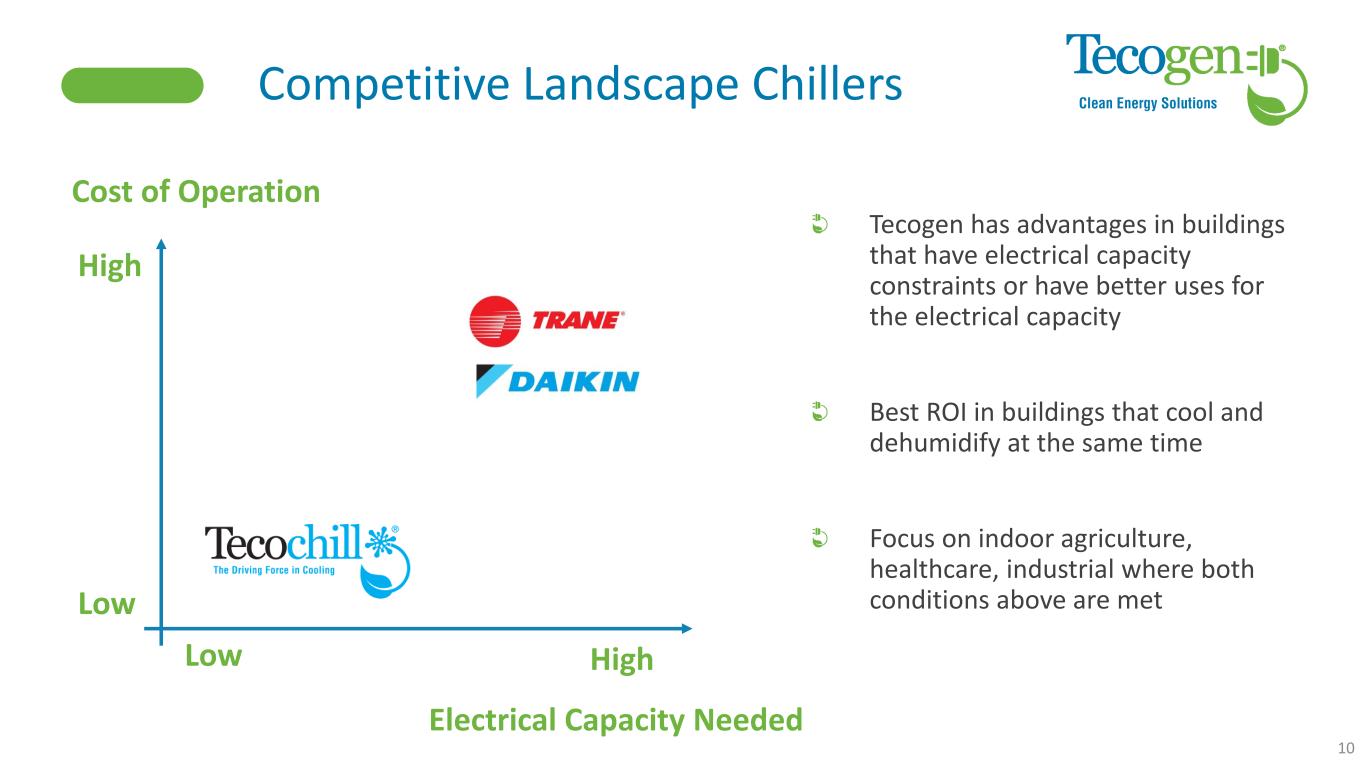 Competitive Landscape Chillers

Tecogen
Clean Energy Solutions

Cost of Operation

High

TRANE

DAIKIN

Tecochill
The Driving Force in Cooling

Low

Low

High

Electrical Capacity Needed

Tecogen has advantages in buildings that have electrical capacity constraints or have better uses for the electrical capacity

Best ROI in buildings that cool and dehumidify at the same time

Focus on indoor agriculture, healthcare, industrial where both conditions above are met

10